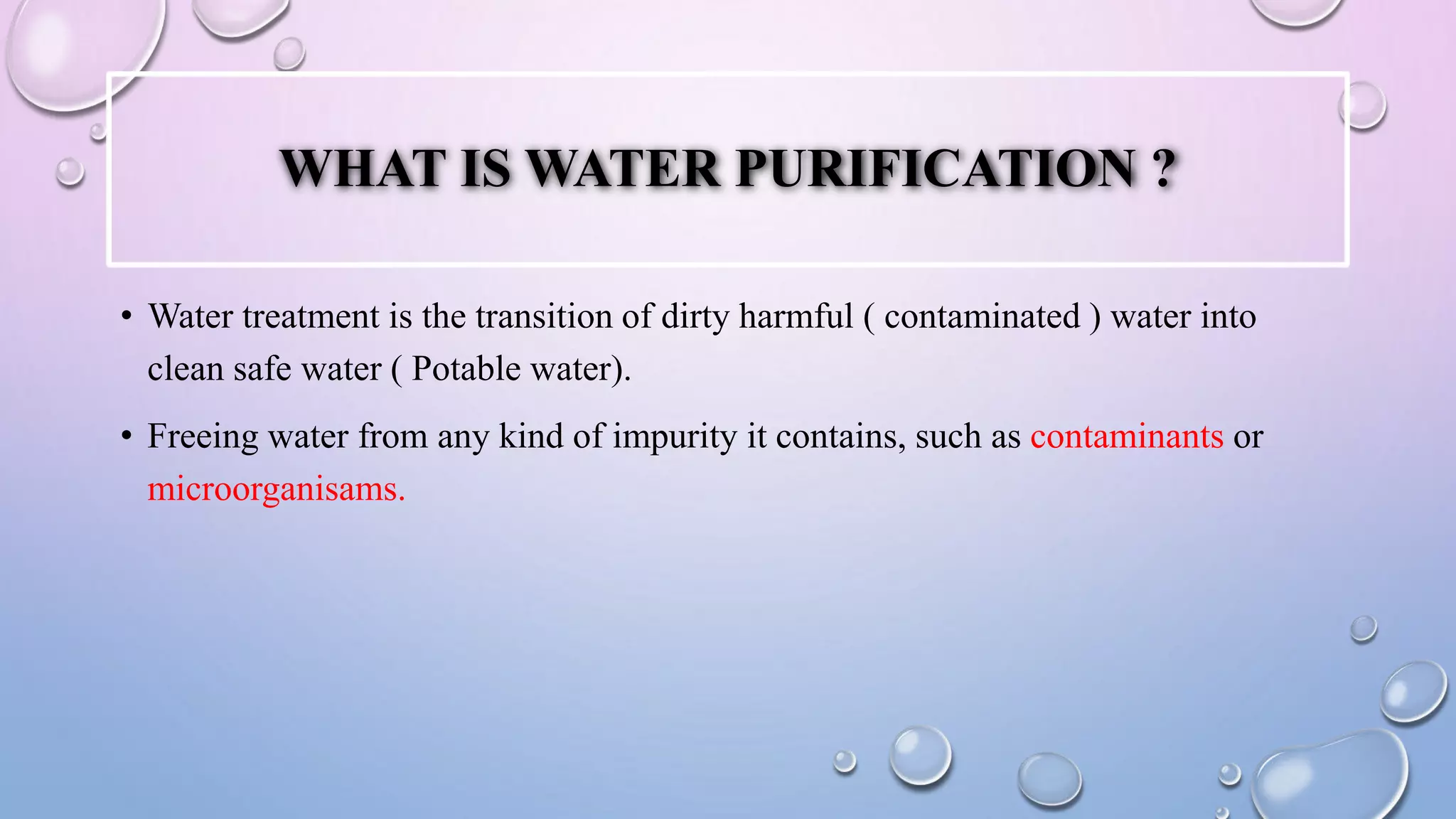 WHAT IS WATER PURIFICATION ?

• Water treatment is the transition of dirty harmful ( contaminated ) water into clean safe water ( Potable water).

• Freeing water from any kind of impurity it contains, such as contaminants or microorganisams.